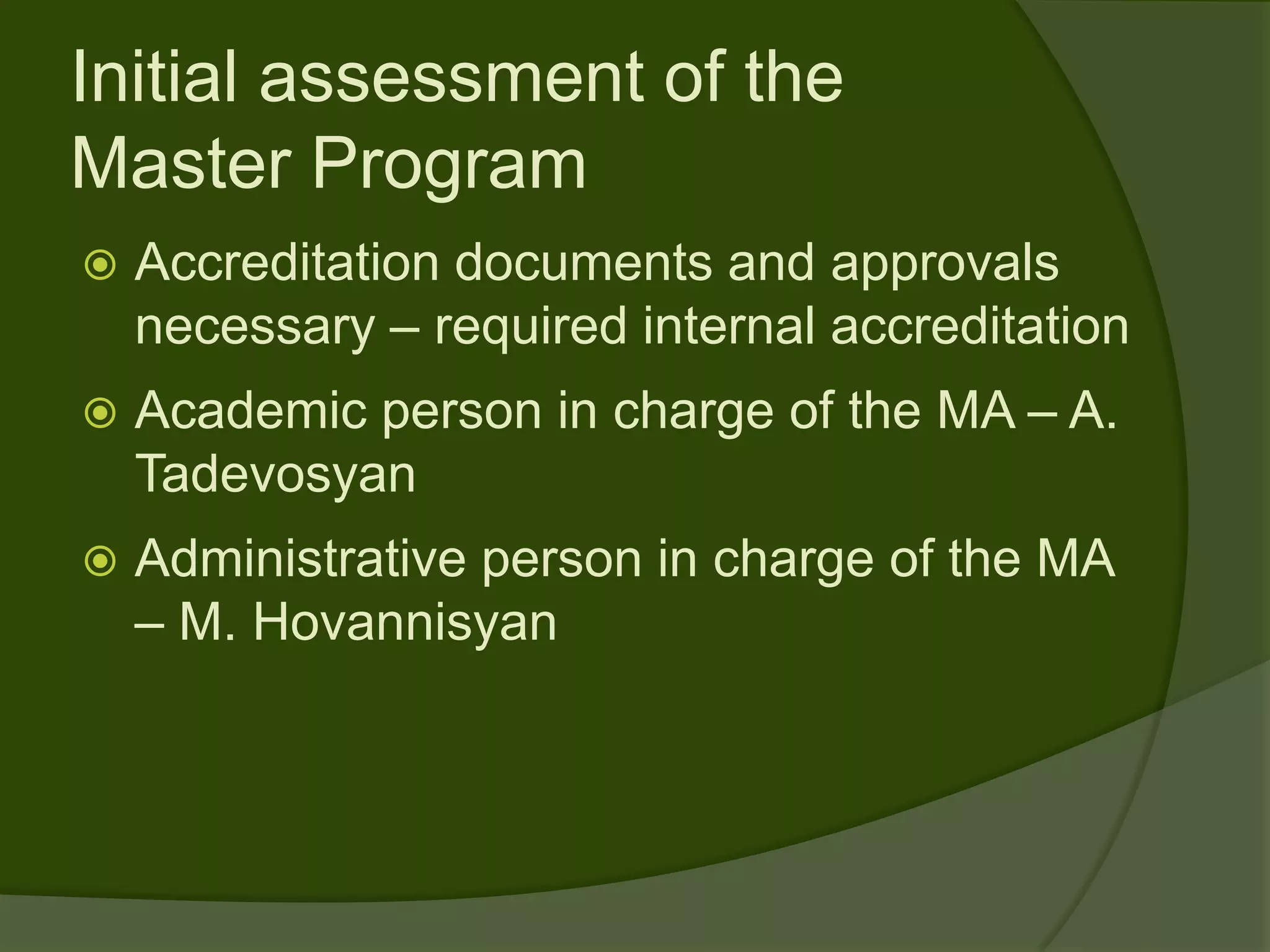 Initial assessment of the Master Program

Accreditation documents and approvals necessary – required internal accreditation

Academic person in charge of the MA – A. Tadevosyan

Administrative person in charge of the MA – M. Hovannisyan